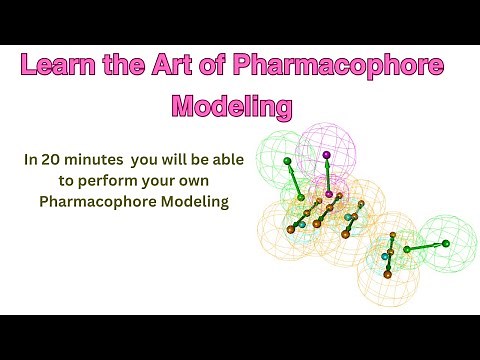 Learn the Art of Pharmacophore Modeling

In 20 minutes  you will be able to perform your own Pharmacophore Modeling